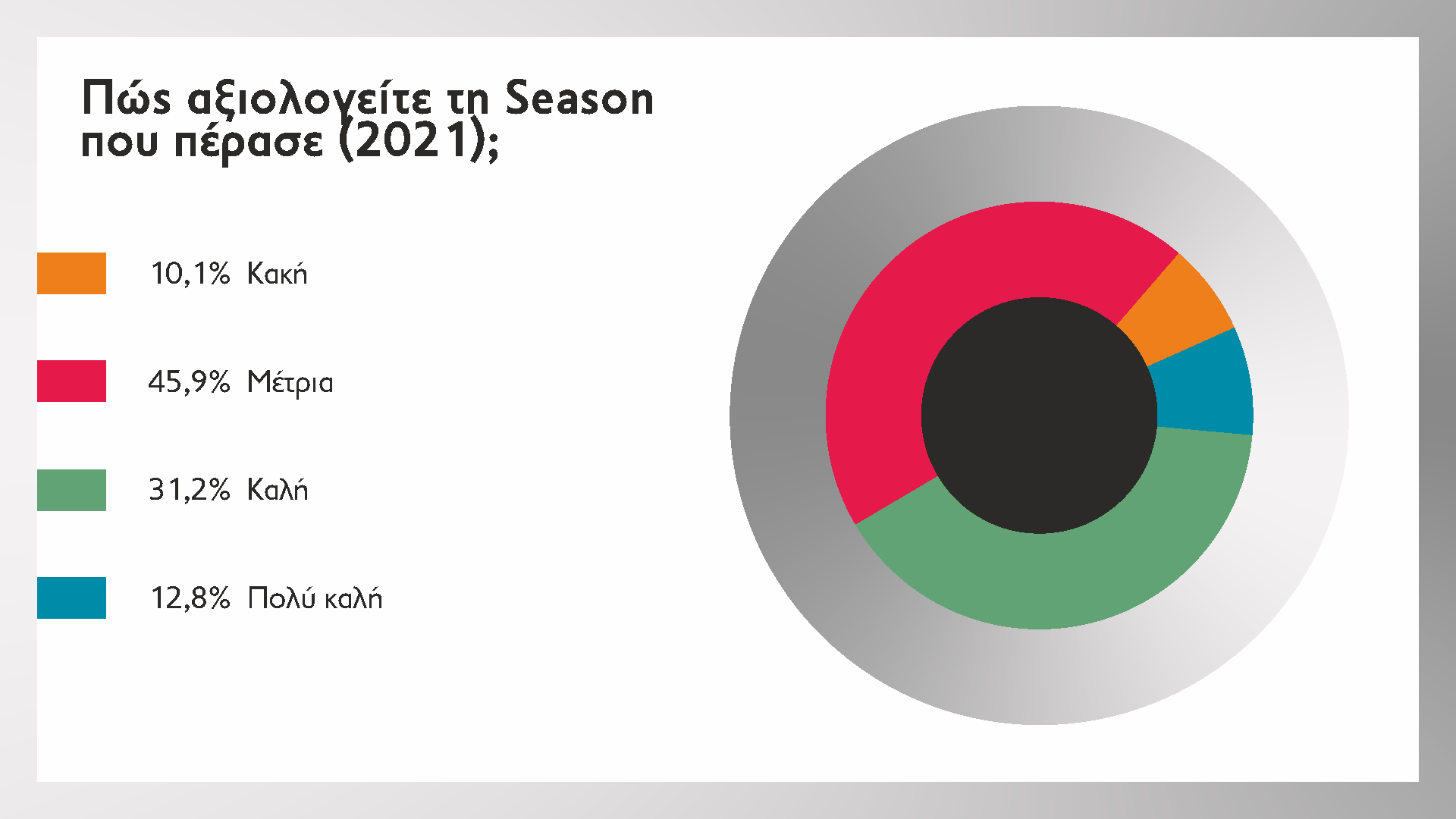 Πώς αξιολογείτε τη Season που πέρασε (2021);

10,1% Κακή

45,9% Μέτρια

31,2% Καλή

12,8% Πολύ καλή